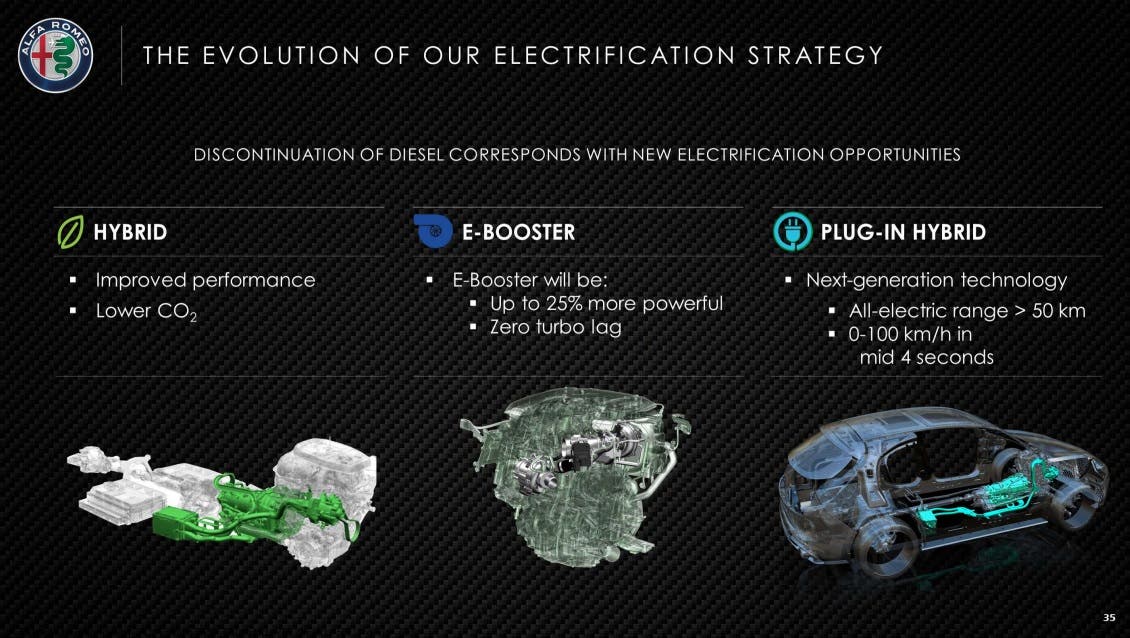 ALFA ROMEO

THE EVOLUTION OF OUR ELECTRIFICATION STRATEGY

DISCONTINUATION OF DIESEL CORRESPONDS WITH NEW ELECTRIFICATION OPPORTUNITIES

HYBRID

▪ Improved performance
▪ Lower $CO_2$

E-BOOSTER

▪ E-Booster will be:
 ▪ Up to 25% more powerful
 ▪ Zero turbo lag

PLUG-IN HYBRID

▪ Next-generation technology
 ▪ All-electric range > 50 km
 ▪ 0-100 km/h in mid 4 seconds

35